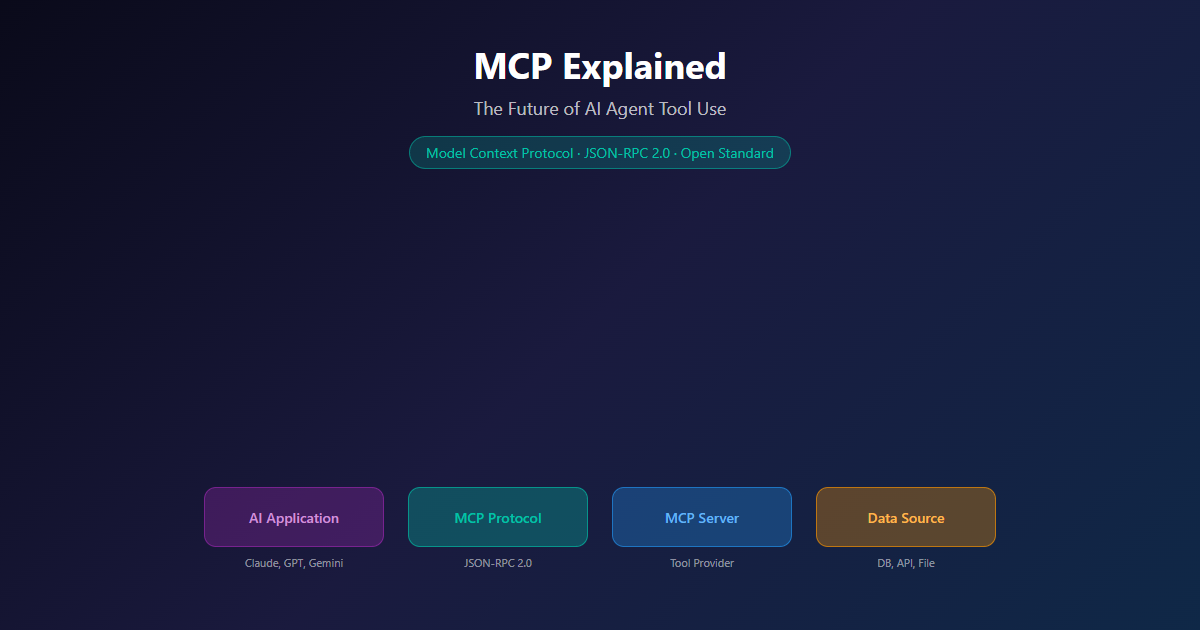 MCP Explained

The Future of AI Agent Tool Use

Model Context Protocol · JSON-RPC 2.0 · Open Standard

AI Application
Claude, GPT, Gemini

MCP Protocol
JSON-RPC 2.0

MCP Server
Tool Provider

Data Source
DB, API, File